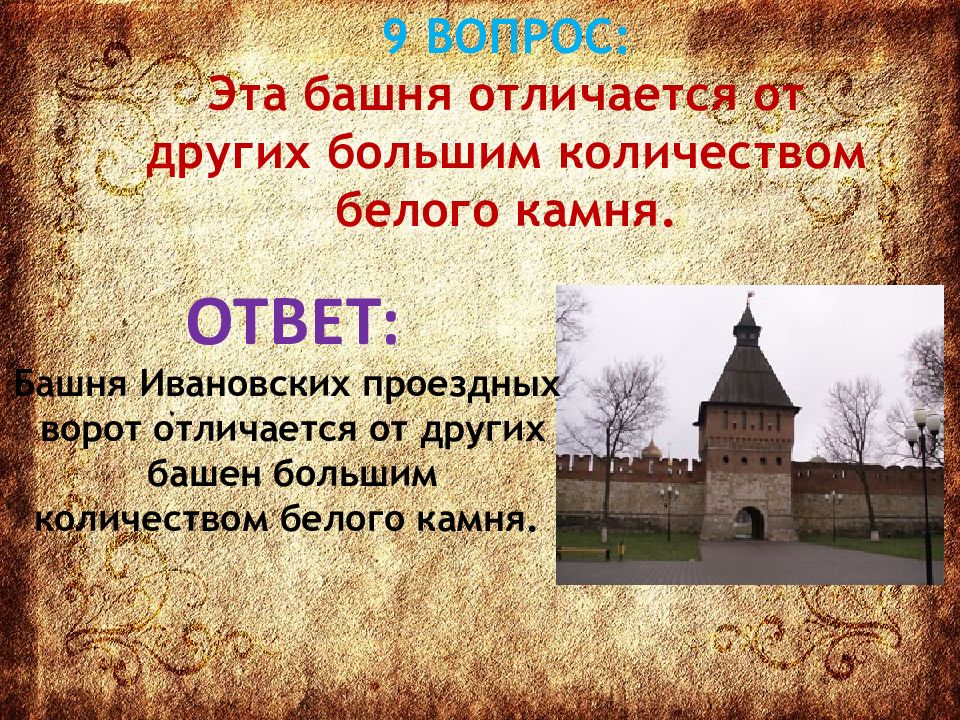 9 ВОПРОС:
Эта башня отличается от других большим количеством белого камня.

ОТВЕТ:
Башня Ивановских проездных ворот отличается от других башен большим количеством белого камня.